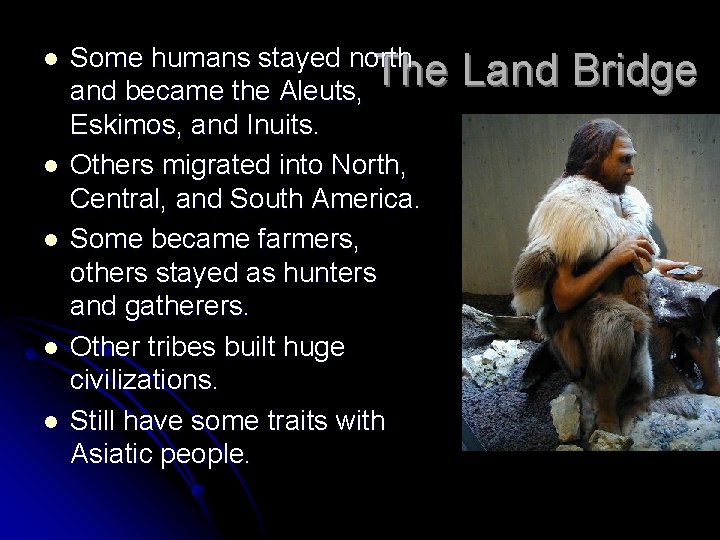 The Land Bridge

- Some humans stayed north and became the Aleuts, Eskimos, and Inuits.
- Others migrated into North, Central, and South America.
- Some became farmers, others stayed as hunters and gatherers.
- Other tribes built huge civilizations.
- Still have some traits with Asiatic people.